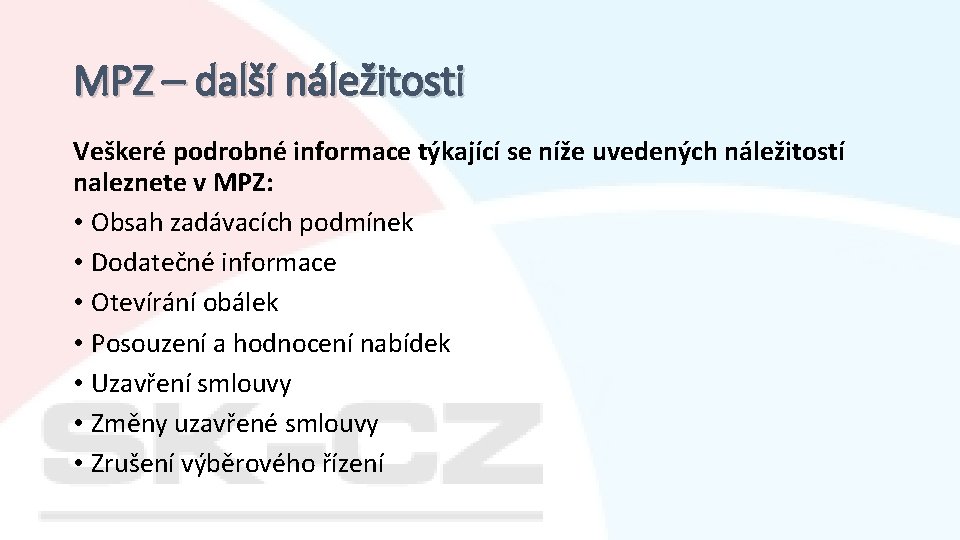 MPZ – další náležitosti

Veškeré podrobné informace týkající se níže uvedených náležitostí naleznete v MPZ:

• Obsah zadávacích podmínek
• Dodatečné informace
• Otevírání obálek
• Posouzení a hodnocení nabídek
• Uzavření smlouvy
• Změny uzavřené smlouvy
• Zrušení výběrového řízení

SK-CZ